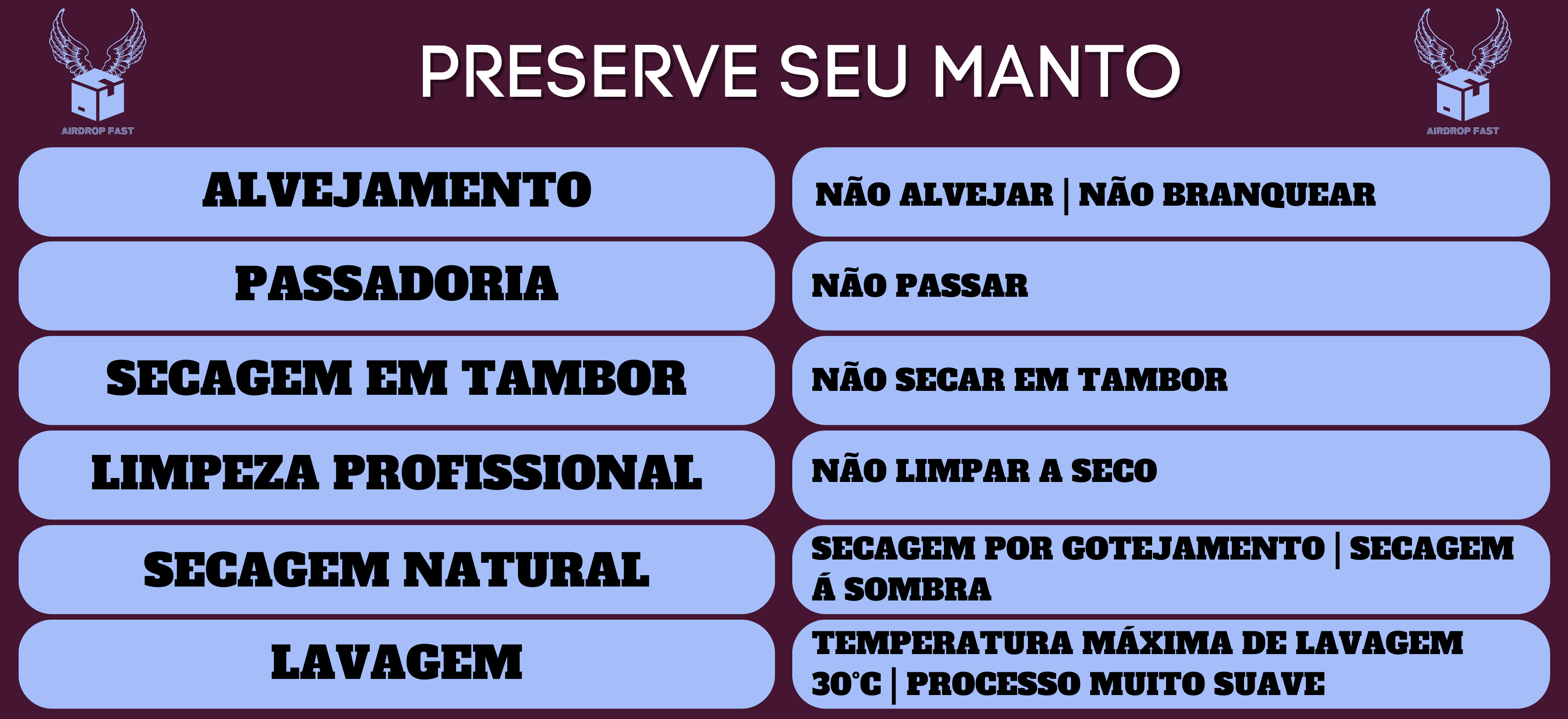 AIRDROP FAST

PRESERVE SEU MANTO

AIRDROP FAST

| ALVEJAMENTO | NÃO ALVEJAR \| NÃO BRANQUEAR |
|---|---|
| PASSADORIA | NÃO PASSAR |
| SECAGEM EM TAMBOR | NÃO SECAR EM TAMBOR |
| LIMPEZA PROFISSIONAL | NÃO LIMPAR A SECO |
| SECAGEM NATURAL | SECAGEM POR GOTEJAMENTO \| SECAGEM Á SOMBRA |
| LAVAGEM | TEMPERATURA MÁXIMA DE LAVAGEM 30°C \| PROCESSO MUITO SUAVE |